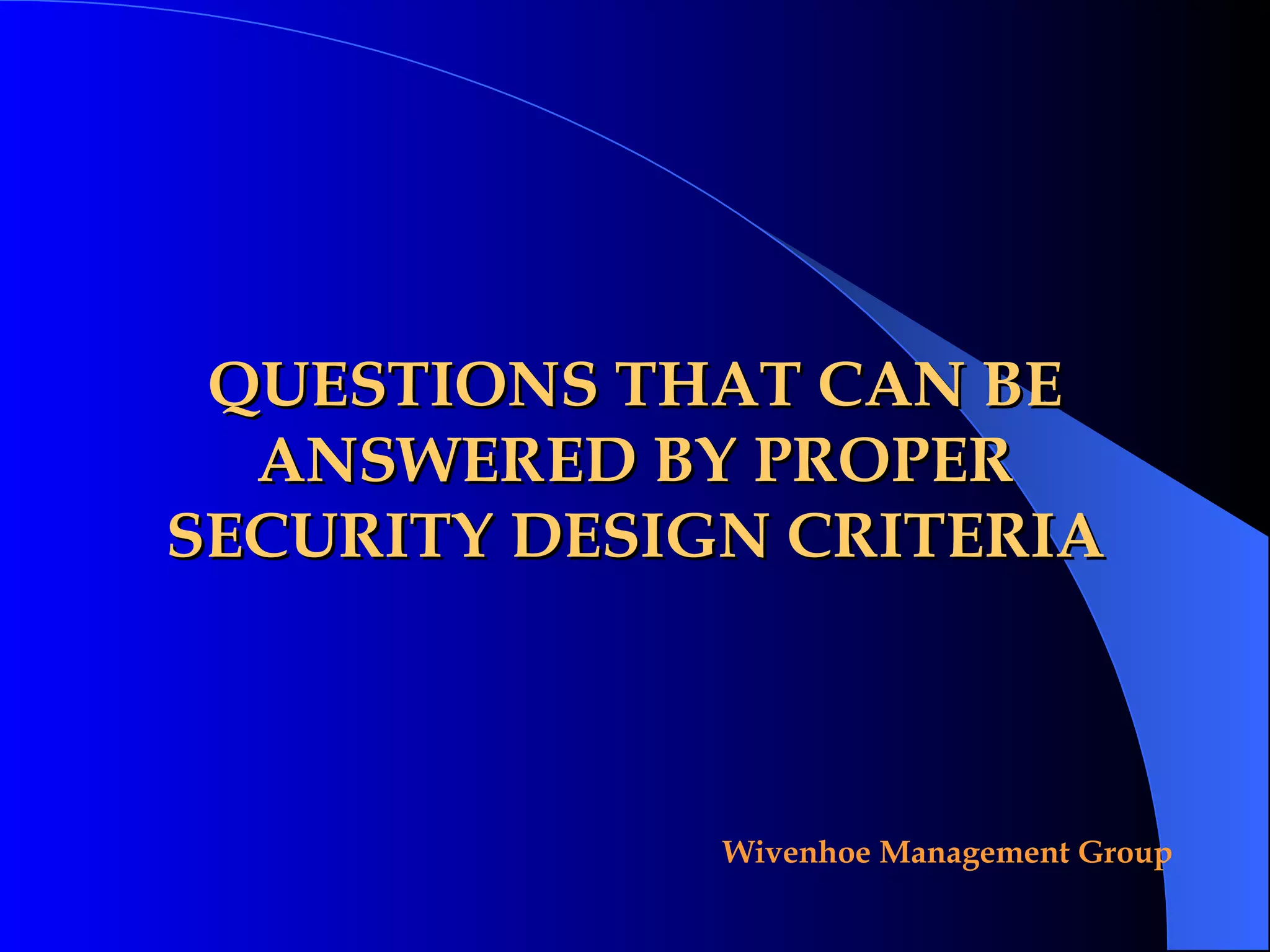 QUESTIONS THAT CAN BE ANSWERED BY PROPER SECURITY DESIGN CRITERIA

Wivenhoe Management Group